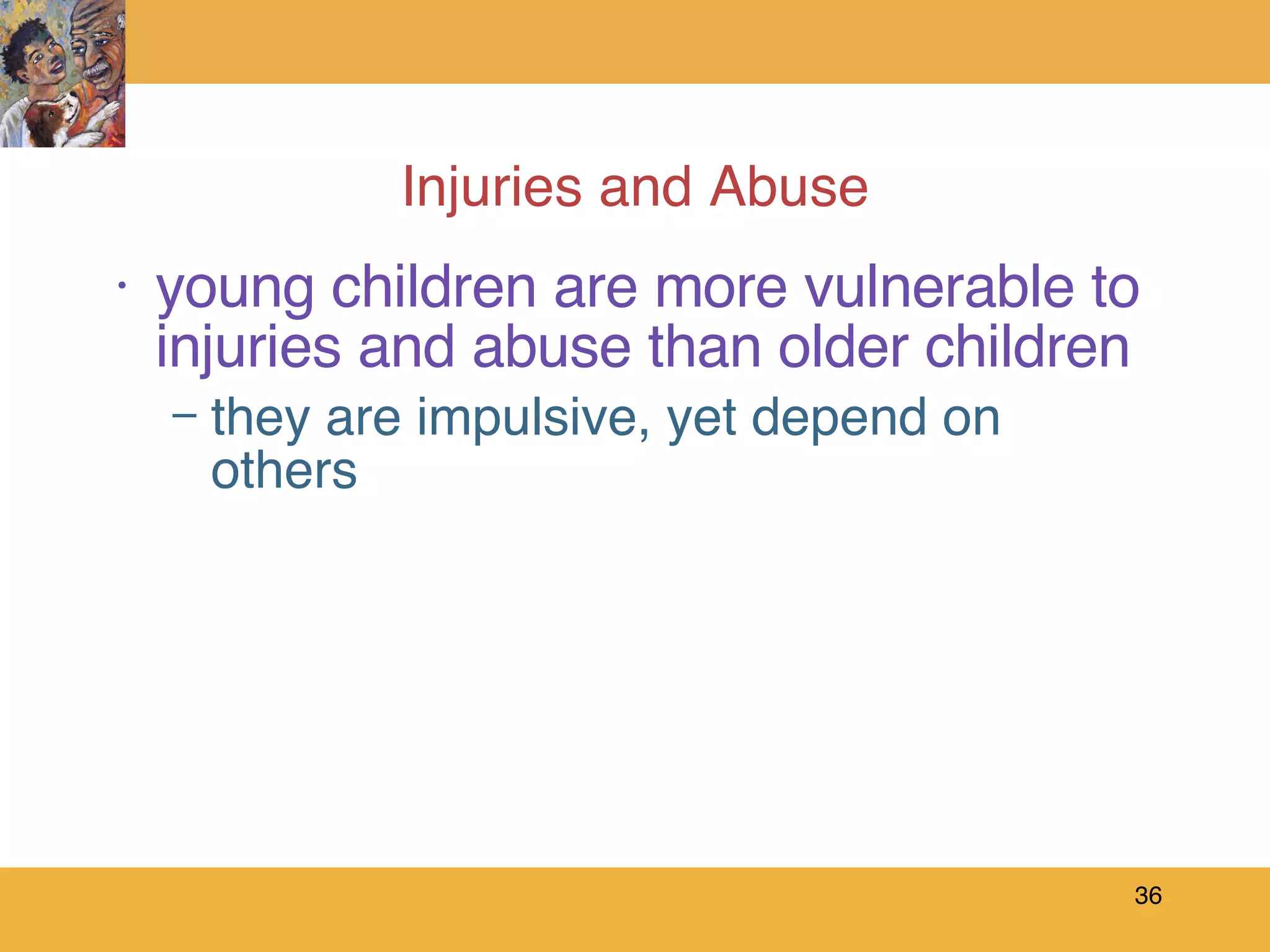 Injuries and Abuse

• young children are more vulnerable to injuries and abuse than older children

– they are impulsive, yet depend on others

36